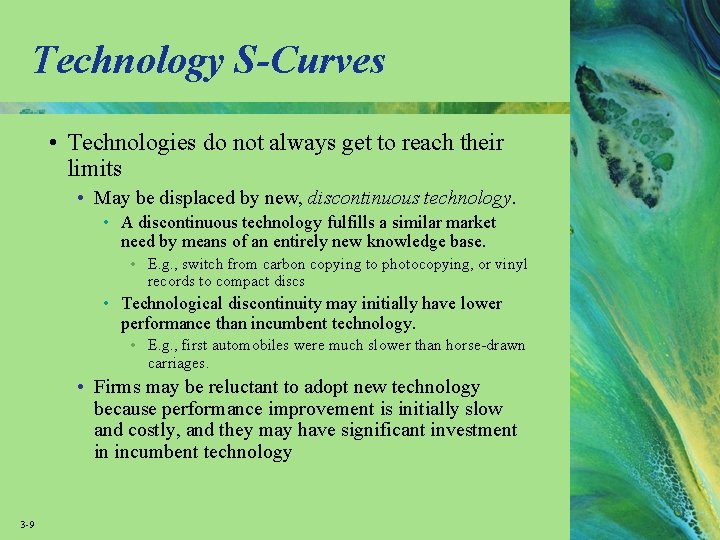 Technology S-Curves

• Technologies do not always get to reach their limits

• May be displaced by new, discontinuous technology.

• A discontinuous technology fulfills a similar market need by means of an entirely new knowledge base.

• E.g., switch from carbon copying to photocopying, or vinyl records to compact discs

• Technological discontinuity may initially have lower performance than incumbent technology.

• E.g., first automobiles were much slower than horse-drawn carriages.

• Firms may be reluctant to adopt new technology because performance improvement is initially slow and costly, and they may have significant investment in incumbent technology

3-9